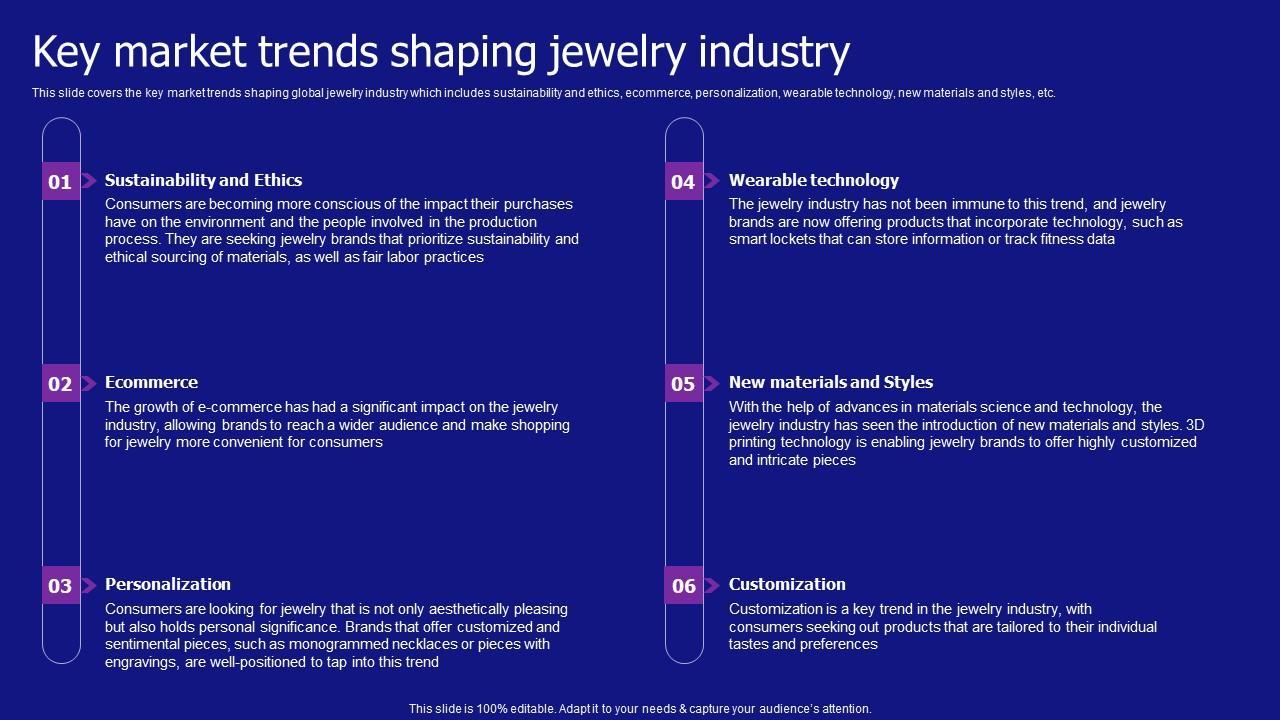 Key market trends shaping jewelry industry

This slide covers the key market trends shaping global jewelry industry which includes sustainability and ethics, ecommerce, personalization, wearable technology, new materials and styles, etc.

01 Sustainability and Ethics
Consumers are becoming more conscious of the impact their purchases have on the environment and the people involved in the production process. They are seeking jewelry brands that prioritize sustainability and ethical sourcing of materials, as well as fair labor practices

02 Ecommerce
The growth of e-commerce has had a significant impact on the jewelry industry, allowing brands to reach a wider audience and make shopping for jewelry more convenient for consumers

03 Personalization
Consumers are looking for jewelry that is not only aesthetically pleasing but also holds personal significance. Brands that offer customized and sentimental pieces, such as monogrammed necklaces or pieces with engravings, are well-positioned to tap into this trend

04 Wearable technology
The jewelry industry has not been immune to this trend, and jewelry brands are now offering products that incorporate technology, such as smart lockets that can store information or track fitness data

05 New materials and Styles
With the help of advances in materials science and technology, the jewelry industry has seen the introduction of new materials and styles. 3D printing technology is enabling jewelry brands to offer highly customized and intricate pieces

06 Customization
Customization is a key trend in the jewelry industry, with consumers seeking out products that are tailored to their individual tastes and preferences

This slide is 100% editable. Adapt it to your needs & capture your audience's attention.